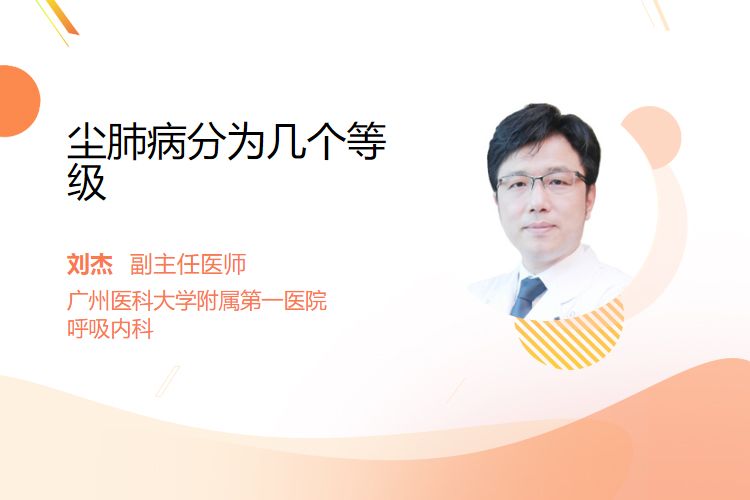 尘肺病分为几个等级

刘杰 副主任医师
广州医科大学附属第一医院
呼吸内科